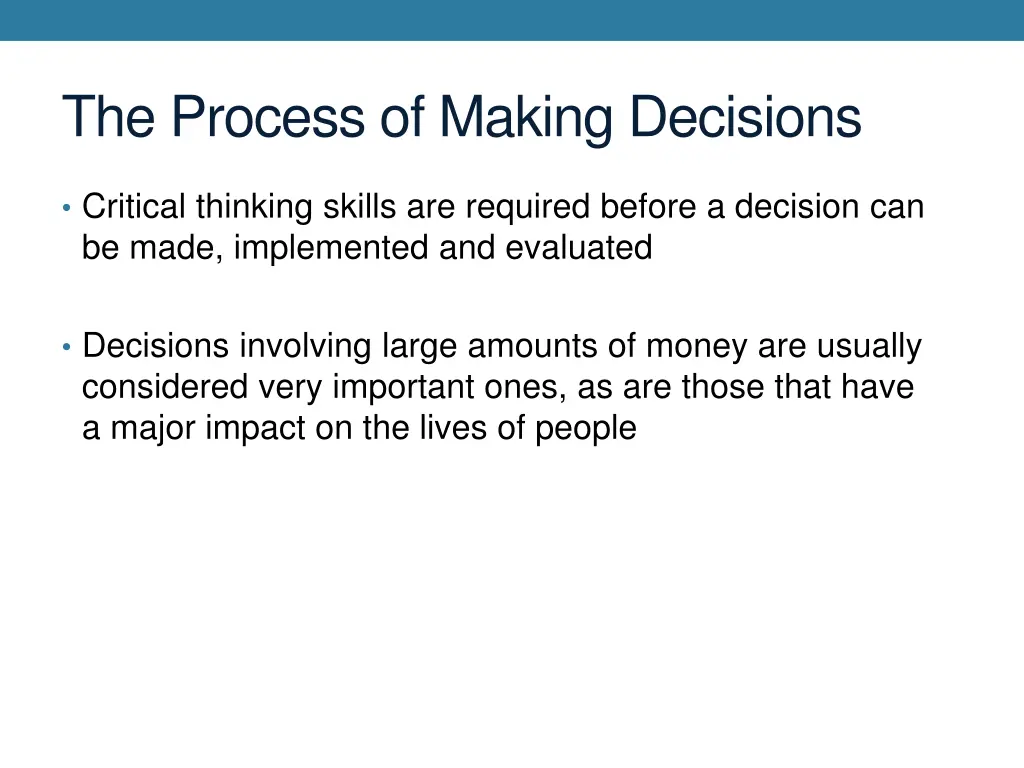 The Process of Making Decisions

• Critical thinking skills are required before a decision can be made, implemented and evaluated

• Decisions involving large amounts of money are usually considered very important ones, as are those that have a major impact on the lives of people